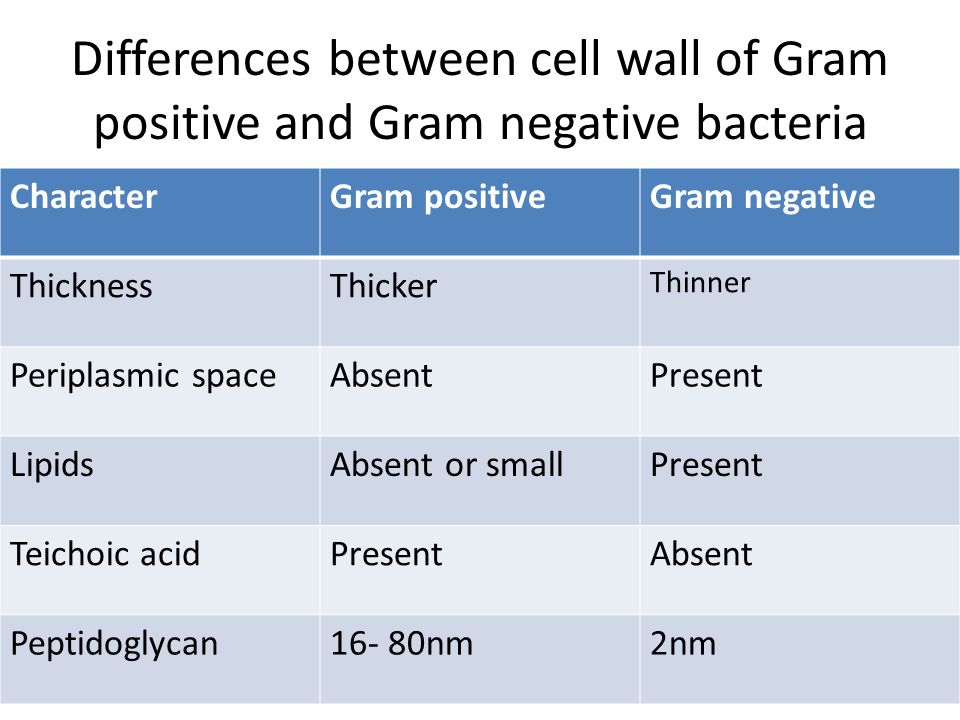 Differences between cell wall of Gram positive and Gram negative bacteria

| Character | Gram positive | Gram negative |
|---|---|---|
| Thickness | Thicker | Thinner |
| Periplasmic space | Absent | Present |
| Lipids | Absent or small | Present |
| Teichoic acid | Present | Absent |
| Peptidoglycan | 16- 80nm | 2nm |